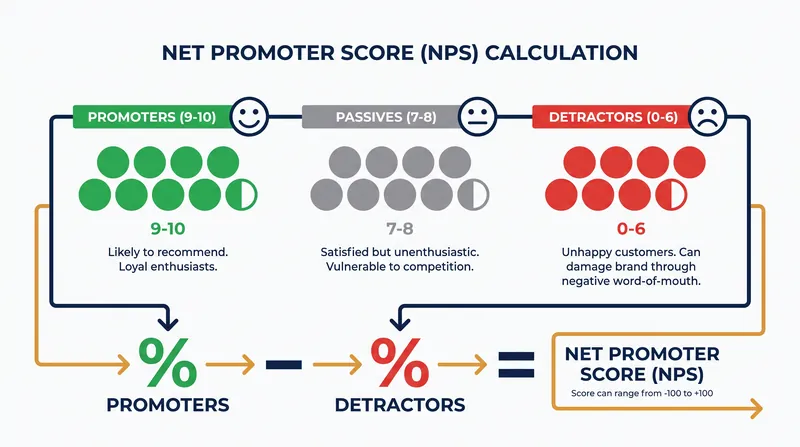 NET PROMOTER SCORE (NPS) CALCULATION

PROMOTERS (9-10)

9-10

Likely to recommend. Loyal enthusiasts.

PASSIVES (7-8)

7-8

Satisfied but unenthusiastic. Vulnerable to competition.

DETRACTORS (0-6)

0-6

Unhappy customers. Can damage brand through negative word-of-mouth.

%
PROMOTERS

−

%
DETRACTORS

=

NET PROMOTER SCORE (NPS)
Score can range from -100 to +100